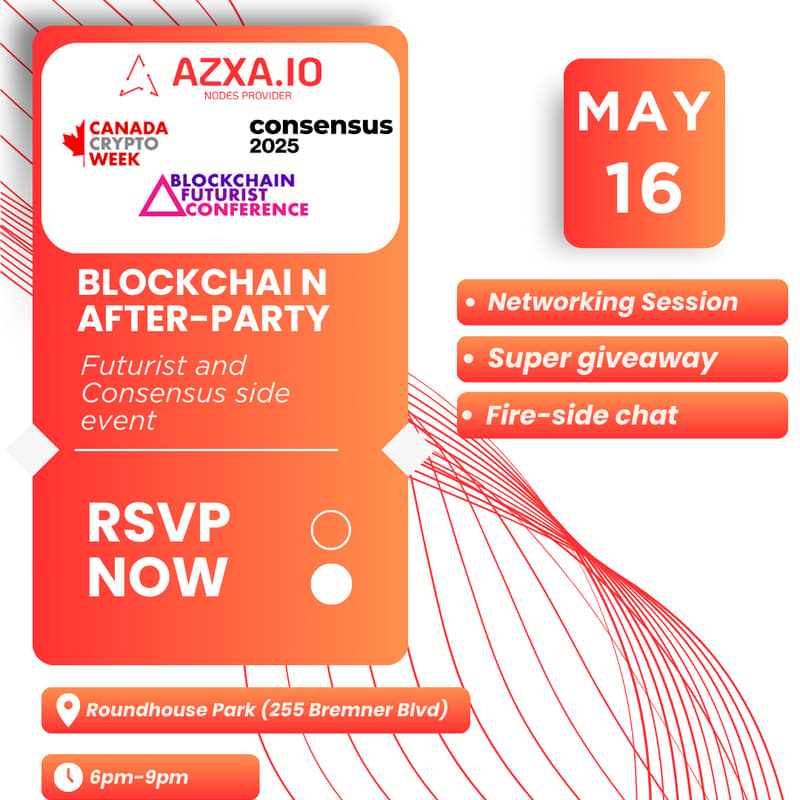 AZXA.IO
NODES PROVIDER

CANADA
CRYPTO
WEEK

consensus
2025

BLOCKCHAIN
FUTURIST
CONFERENCE

BLOCKCHAI N
AFTER-PARTY

Futurist and Consensus side event

RSVP
NOW

MAY
16

• Networking Session

• Super giveaway

• Fire-side chat

Roundhouse Park (255 Bremner Blvd)

6pm-9pm